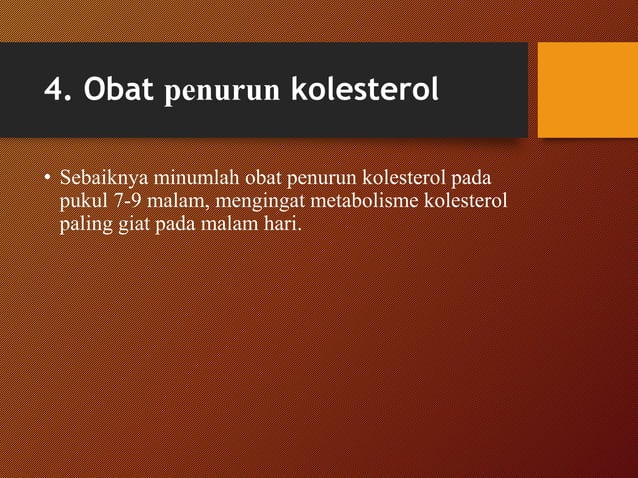 4. Obat penurun kolesterol

• Sebaiknya minumlah obat penurun kolesterol pada pukul 7-9 malam, mengingat metabolisme kolesterol paling giat pada malam hari.